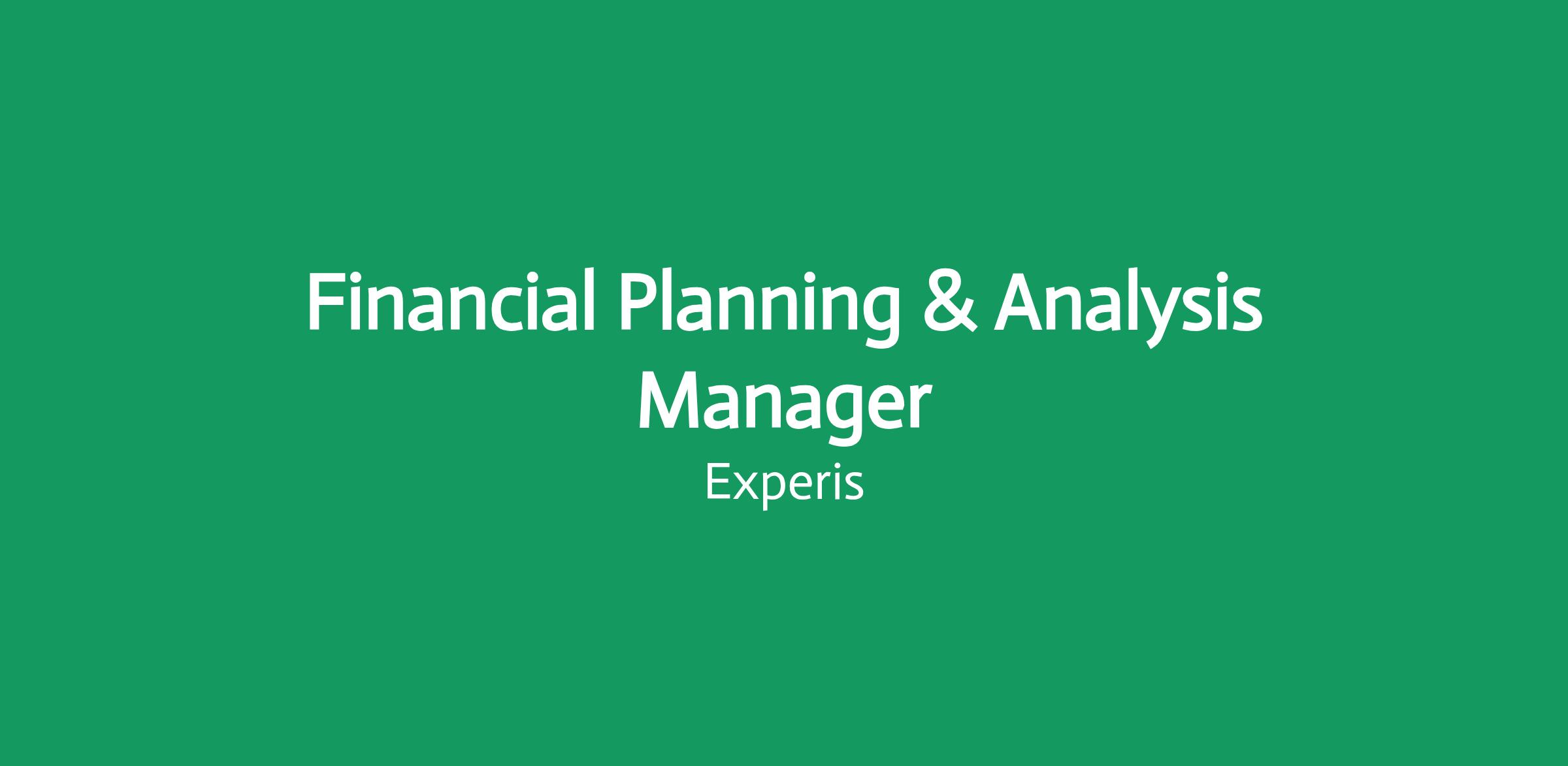 Financial Planning & Analysis Manager

Experis